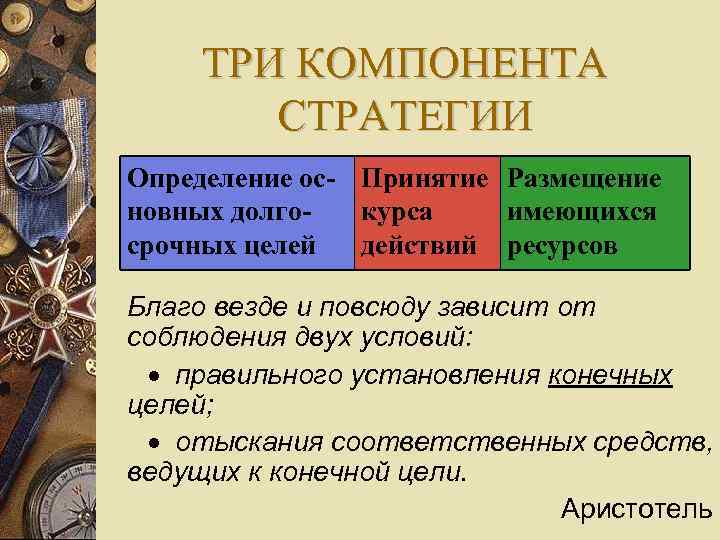 ТРИ КОМПОНЕНТА СТРАТЕГИИ

| Определение основных долгосрочных целей | Принятие курса действий | Размещение имеющихся ресурсов |
|---|---|---|

Благо везде и повсюду зависит от соблюдения двух условий:

• правильного установления конечных целей;

• отыскания соответственных средств, ведущих к конечной цели.

Аристотель